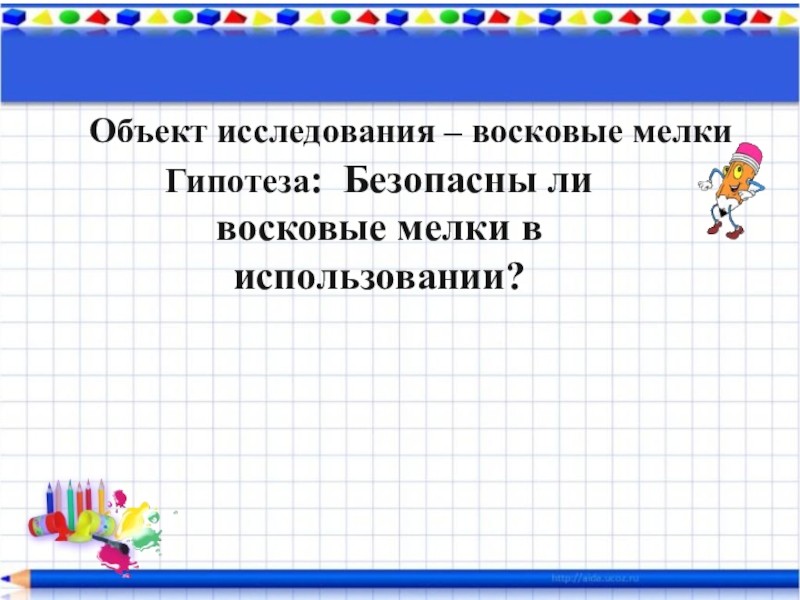 Объект исследования – восковые мелки

Гипотеза: Безопасны ли восковые мелки в использовании?

http://aida.ucoz.ru